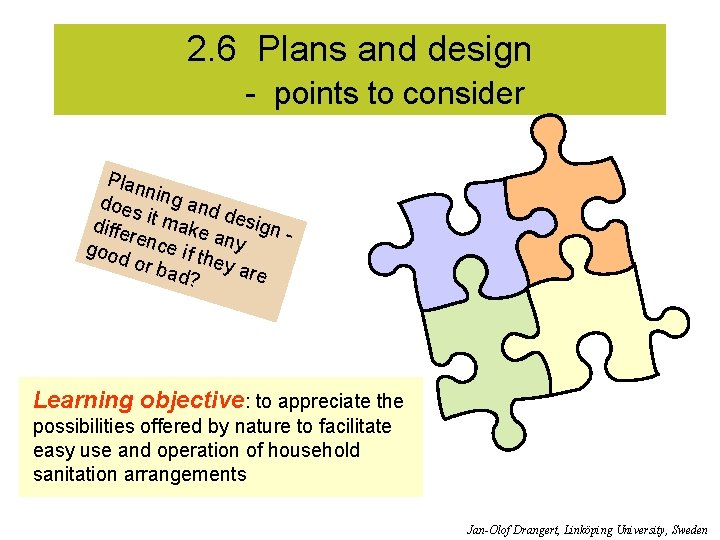 2.6 Plans and design
- points to consider

Planning and design - does it make any difference if they are good or bad?

Learning objective: to appreciate the possibilities offered by nature to facilitate easy use and operation of household sanitation arrangements

Jan-Olof Drangert, Linköping University, Sweden